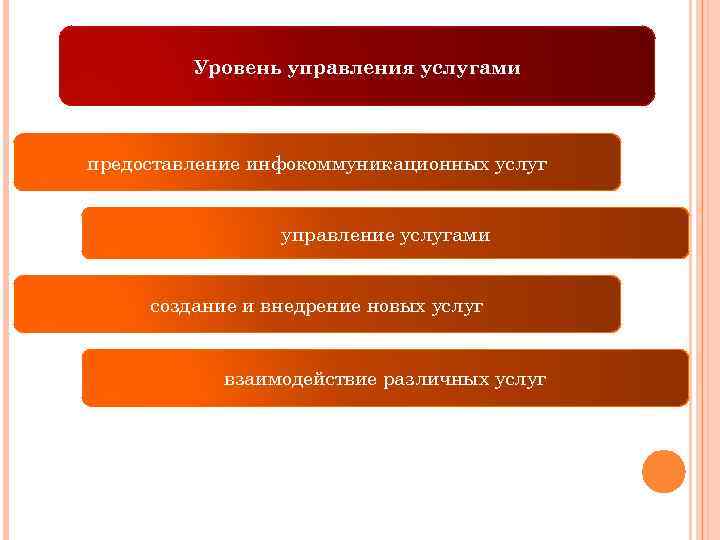 Уровень управления услугами

предоставление инфокоммуникационных услуг

управление услугами

создание и внедрение новых услуг

взаимодействие различных услуг